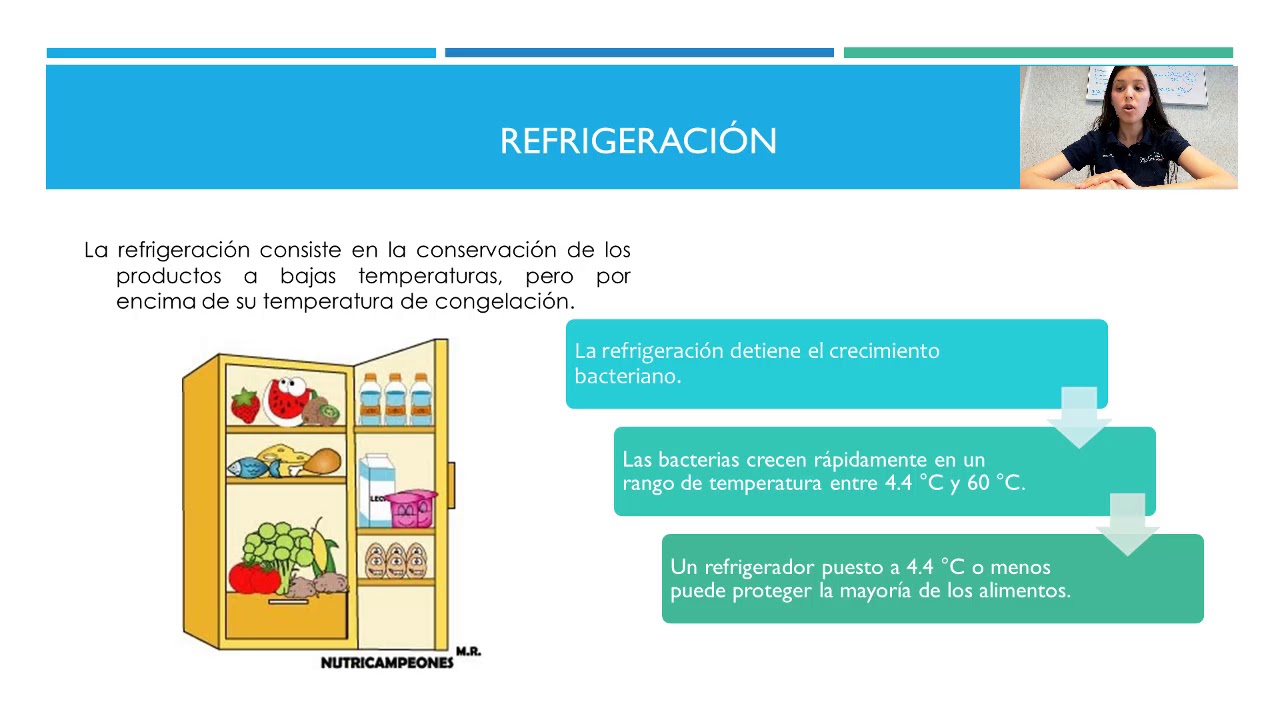 REFRIGERACIÓN

La refrigeración consiste en la conservación de los productos a bajas temperaturas, pero por encima de su temperatura de congelación.

LECHE

NUTRICAMPEONES M.R.

La refrigeración detiene el crecimiento bacteriano.

Las bacterias crecen rápidamente en un rango de temperatura entre 4.4 °C y 60 °C.

Un refrigerador puesto a 4.4 °C o menos puede proteger la mayoría de los alimentos.